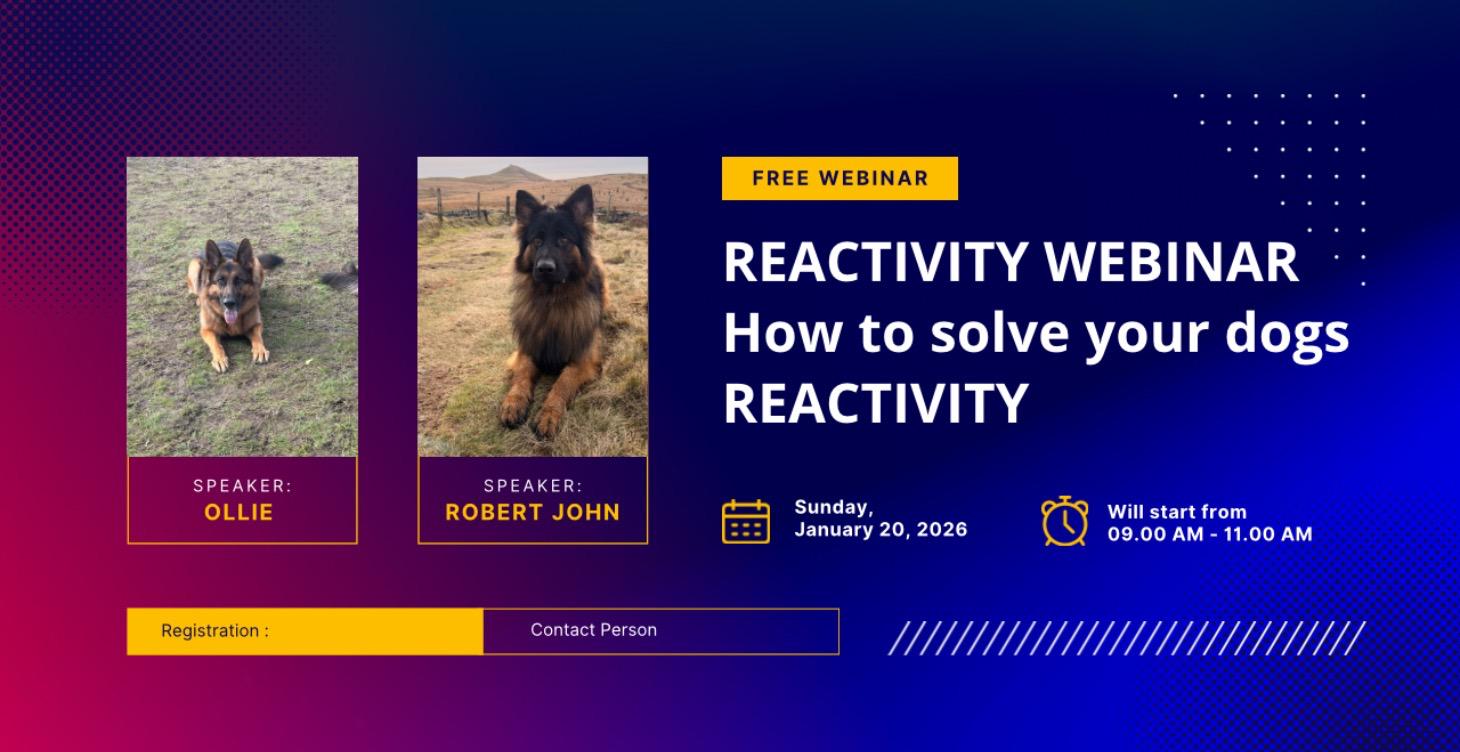 SPEAKER:
OLLIE

SPEAKER:
ROBERT JOHN

FREE WEBINAR

REACTIVITY WEBINAR
How to solve your dogs REACTIVITY

Sunday,
January 20, 2026

Will start from
09.00 AM - 11.00 AM

Registration :

Contact Person